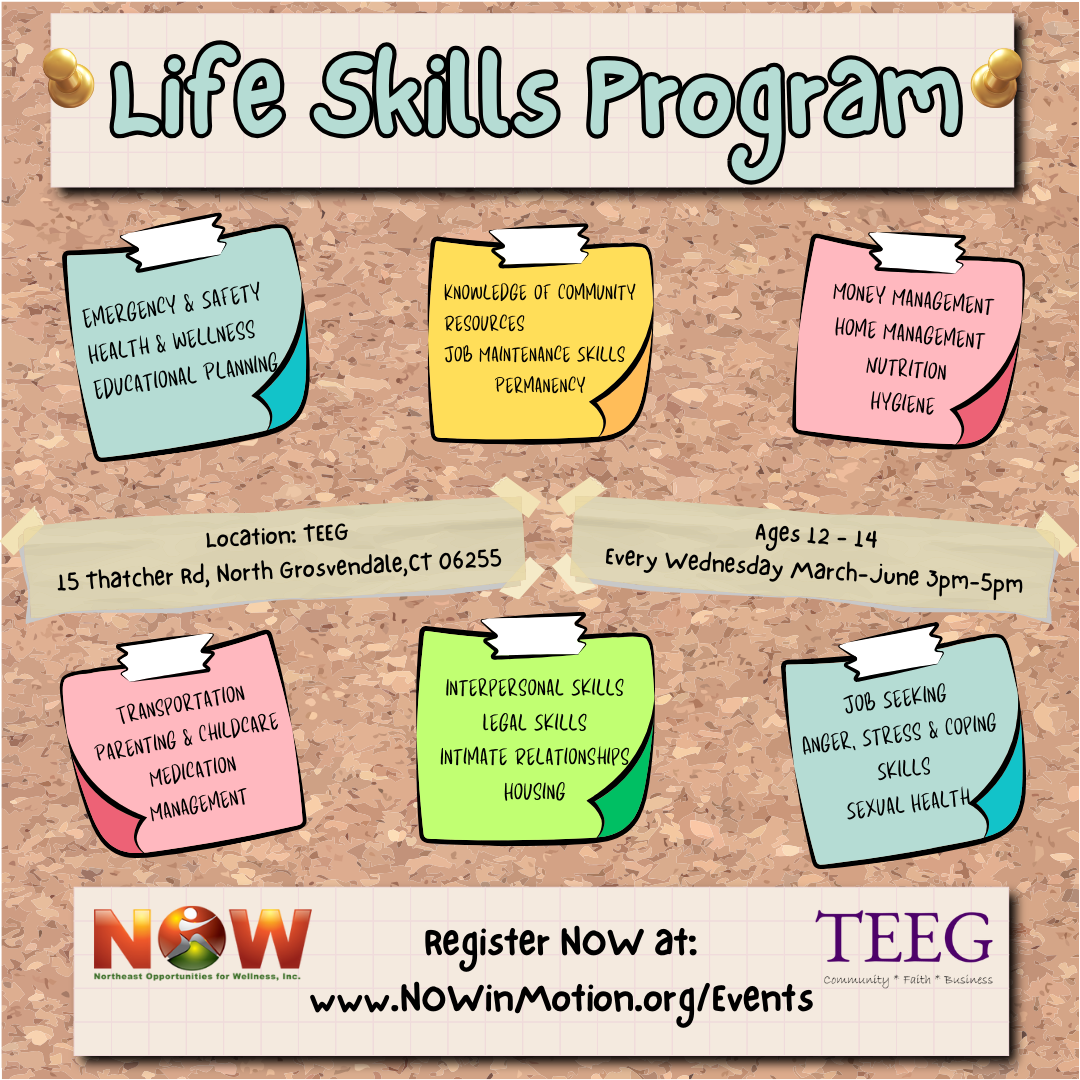 Life Skills Program

EMERGENCY & SAFETY
HEALTH & WELLNESS
EDUCATIONAL PLANNING

KNOWLEDGE OF COMMUNITY RESOURCES
JOB MAINTENANCE SKILLS
PERMANENCY

MONEY MANAGEMENT
HOME MANAGEMENT
NUTRITION
HYGIENE

Location: TEEG
15 Thatcher Rd, North Grosvendale,CT 06255

Ages 12 - 14
Every Wednesday March-June 3pm-5pm

TRANSPORTATION
PARENTING & CHILDCARE
MEDICATION MANAGEMENT

INTERPERSONAL SKILLS
LEGAL SKILLS
INTIMATE RELATIONSHIPS
HOUSING

JOB SEEKING
ANGER, STRESS & COPING SKILLS
SEXUAL HEALTH

NOW
Northeast Opportunities for Wellness, Inc.

Register NOW at:
www.NOWinMotion.org/Events

TEEG
Community * Faith * Business